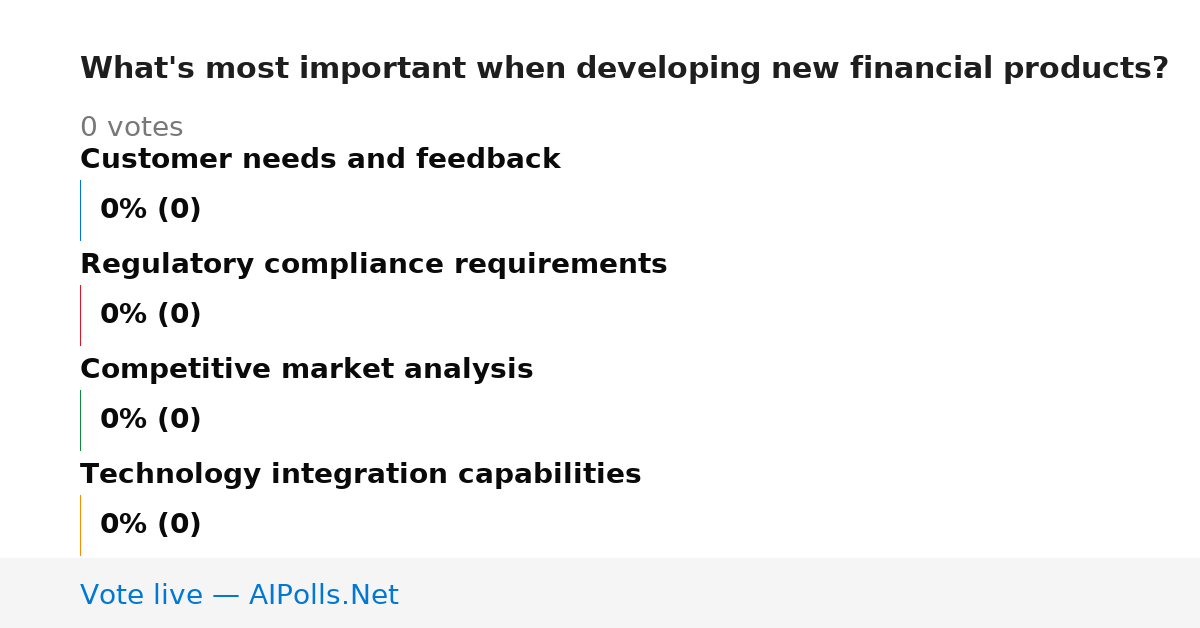 What's most important when developing new financial products?

0 votes

Customer needs and feedback

0% (0)

Regulatory compliance requirements

0% (0)

Competitive market analysis

0% (0)

Technology integration capabilities

0% (0)

Vote live — AIPolls.Net